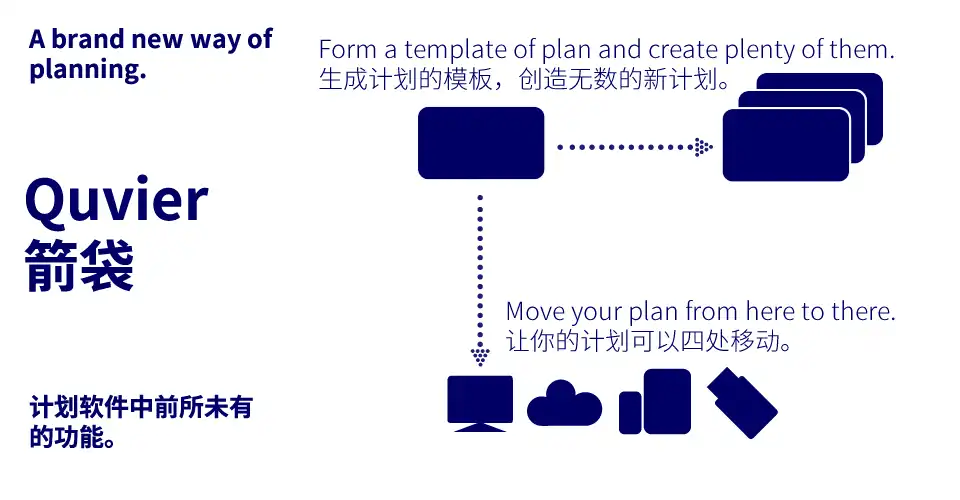 A brand new way of planning.

Quvier
箭袋

计划软件中前所未有的功能。

Form a template of plan and create plenty of them.
生成计划的模板，创造无数的新计划。

Move your plan from here to there.
让你的计划可以四处移动。